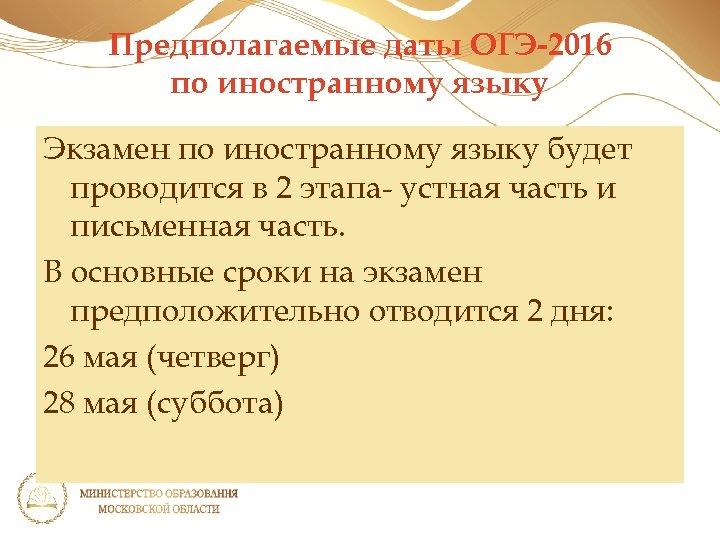 Предполагаемые даты ОГЭ-2016 по иностранному языку

Экзамен по иностранному языку будет проводится в 2 этапа- устная часть и письменная часть.

В основные сроки на экзамен предположительно отводится 2 дня:

26 мая (четверг)

28 мая (суббота)

МИНИСТЕРСТВО ОБРАЗОВАНИЯ
МОСКОВСКОЙ ОБЛАСТИ